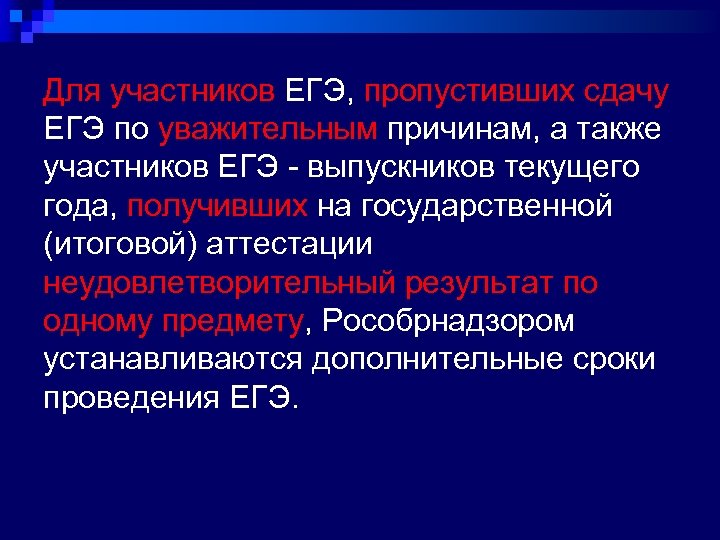 Для участников ЕГЭ, пропустивших сдачу ЕГЭ по уважительным причинам, а также участников ЕГЭ - выпускников текущего года, получивших на государственной (итоговой) аттестации неудовлетворительный результат по одному предмету, Рособрнадзором устанавливаются дополнительные сроки проведения ЕГЭ.